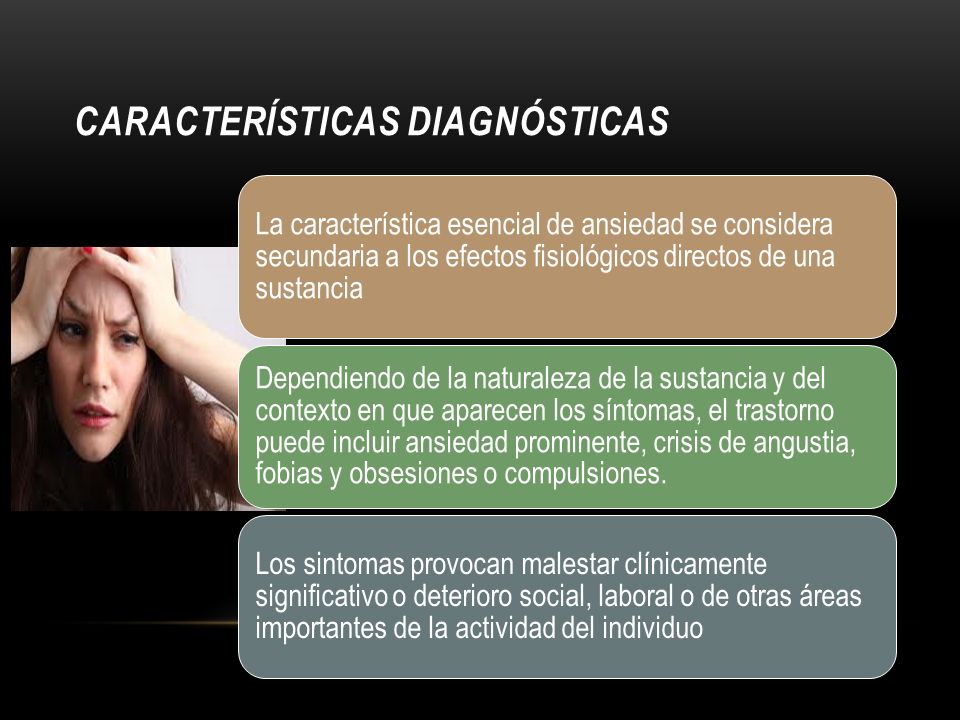 CARACTERÍSTICAS DIAGNÓSTICAS

La característica esencial de ansiedad se considera secundaria a los efectos fisiológicos directos de una sustancia

Dependiendo de la naturaleza de la sustancia y del contexto en que aparecen los síntomas, el trastorno puede incluir ansiedad prominente, crisis de angustia, fobias y obsesiones o compulsiones.

Los sintomas provocan malestar clínicamente significativo o deterioro social, laboral o de otras áreas importantes de la actividad del individuo